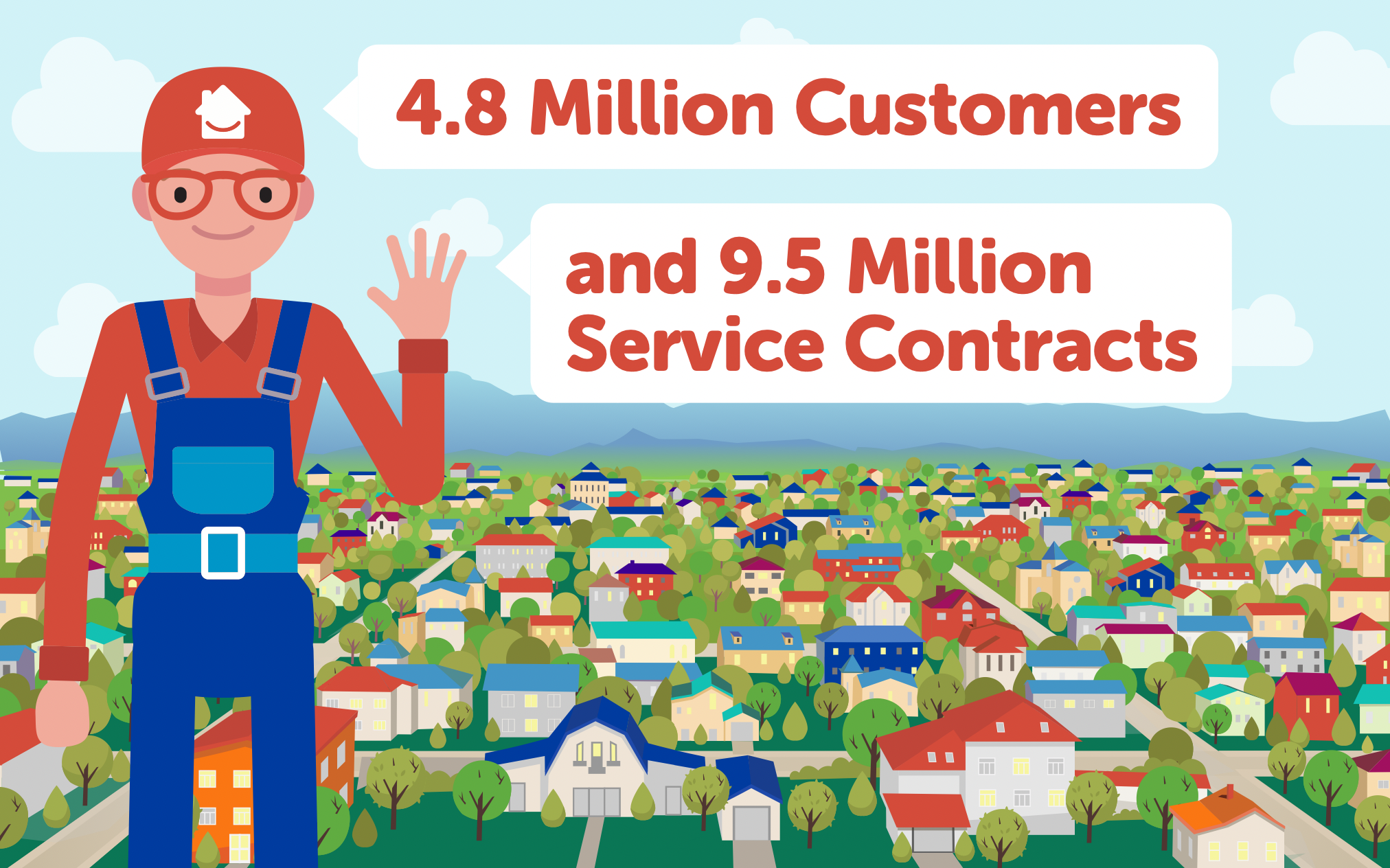 4.8 Million Customers

and 9.5 Million Service Contracts